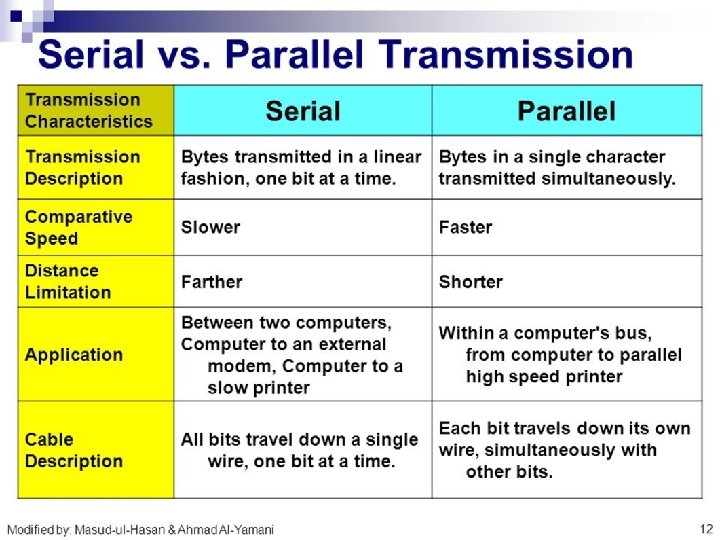 Serial vs. Parallel Transmission

| Transmission Characteristics | Serial | Parallel |
|---|---|---|
| Transmission Description | Bytes transmitted in a linear fashion, one bit at a time. | Bytes in a single character transmitted simultaneously. |
| Comparative Speed | Slower | Faster |
| Distance Limitation | Farther | Shorter |
| Application | Between two computers, Computer to an external modem, Computer to a slow printer | Within a computer's bus, from computer to parallel high speed printer |
| Cable Description | All bits travel down a single wire, one bit at a time. | Each bit travels down its own wire, simultaneously with other bits. |

Modified by: Masud-ul-Hasan & Ahmad Al-Yamani

12